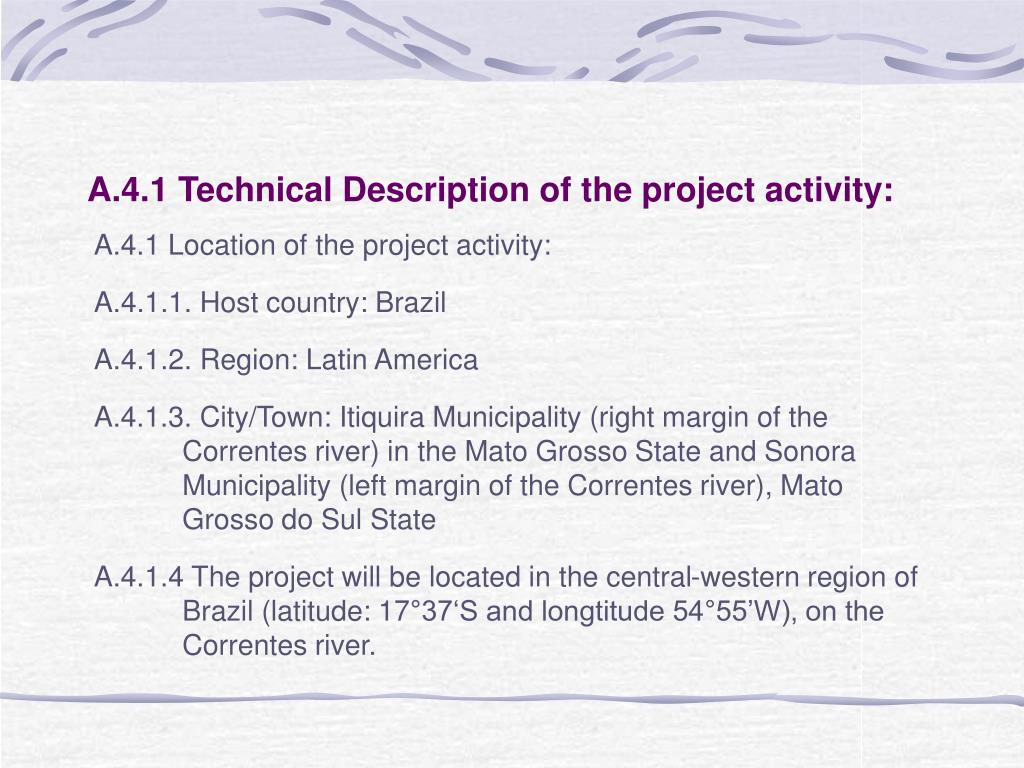 A.4.1 Technical Description of the project activity:

A.4.1 Location of the project activity:

A.4.1.1. Host country: Brazil

A.4.1.2. Region: Latin America

A.4.1.3. City/Town: Itiquira Municipality (right margin of the Correntes river) in the Mato Grosso State and Sonora Municipality (left margin of the Correntes river), Mato Grosso do Sul State

A.4.1.4 The project will be located in the central-western region of Brazil (latitude: 17°37‘S and longtitude 54°55’W), on the Correntes river.